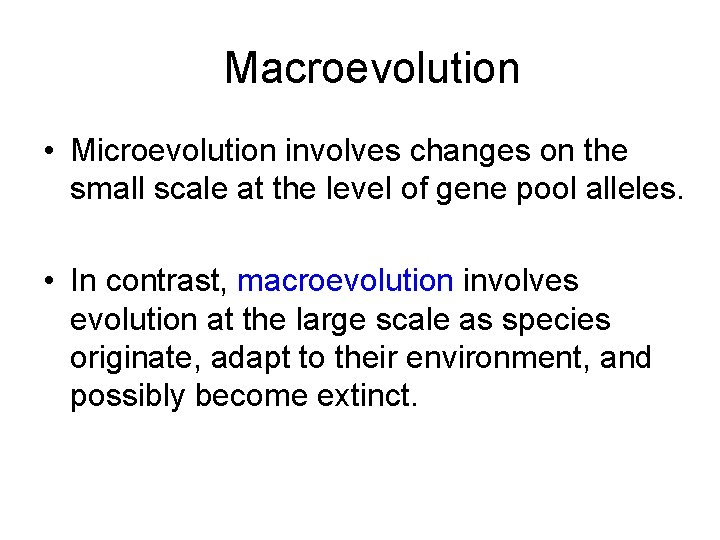 Macroevolution

• Microevolution involves changes on the small scale at the level of gene pool alleles.

• In contrast, macroevolution involves evolution at the large scale as species originate, adapt to their environment, and possibly become extinct.